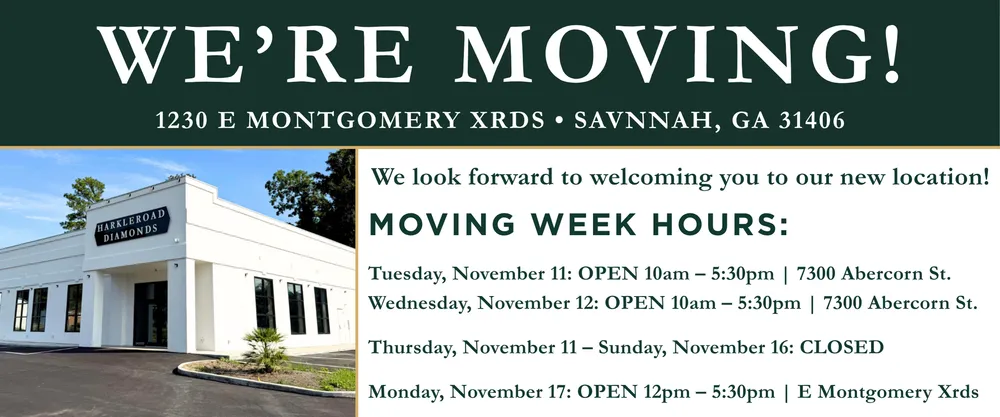 WE'RE MOVING!

1230 E MONTGOMERY XRDS • SAVNNAH, GA 31406

HARKLEROAD DIAMONDS

We look forward to welcoming you to our new location!

MOVING WEEK HOURS:

Tuesday, November 11: OPEN 10am – 5:30pm | 7300 Abercorn St.
Wednesday, November 12: OPEN 10am – 5:30pm | 7300 Abercorn St.

Thursday, November 11 – Sunday, November 16: CLOSED

Monday, November 17: OPEN 12pm – 5:30pm | E Montgomery Xrds